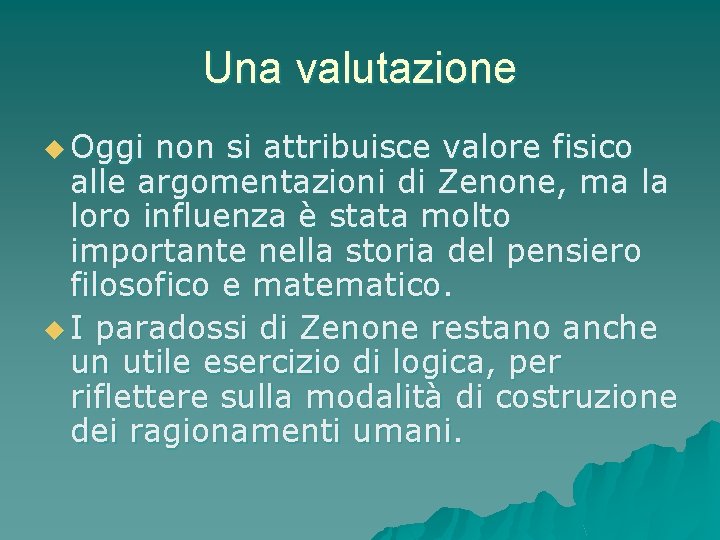 Una valutazione

Oggi non si attribuisce valore fisico alle argomentazioni di Zenone, ma la loro influenza è stata molto importante nella storia del pensiero filosofico e matematico.

I paradossi di Zenone restano anche un utile esercizio di logica, per riflettere sulla modalità di costruzione dei ragionamenti umani.